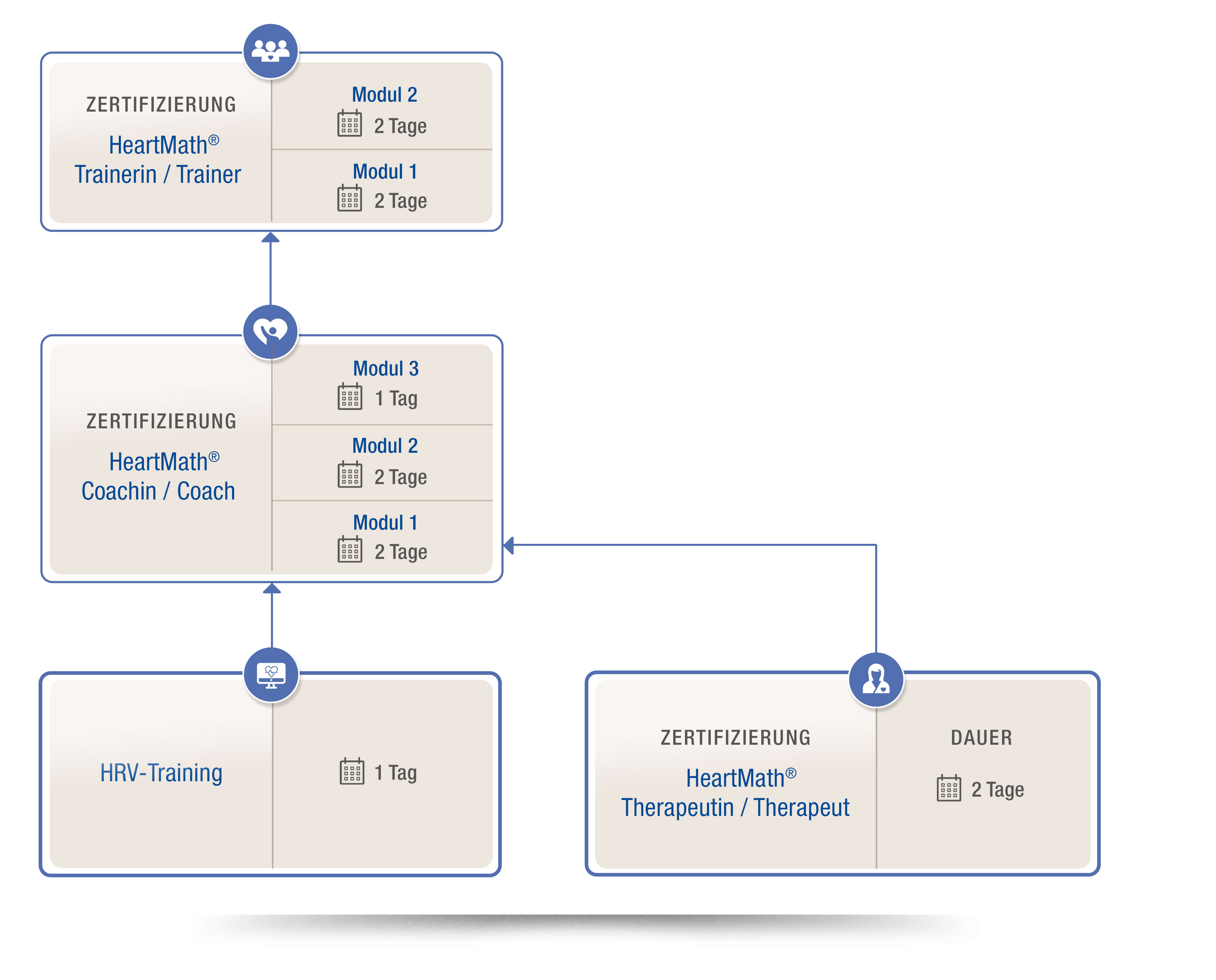 ZERTIFIZIERUNG

HeartMath® Trainerin / Trainer

Modul 2
2 Tage

Modul 1
2 Tage

ZERTIFIZIERUNG

HeartMath® Coachin / Coach

Modul 3
1 Tag

Modul 2
2 Tage

Modul 1
2 Tage

HRV-Training

1 Tag

ZERTIFIZIERUNG

HeartMath® Therapeutin / Therapeut

DAUER

2 Tage